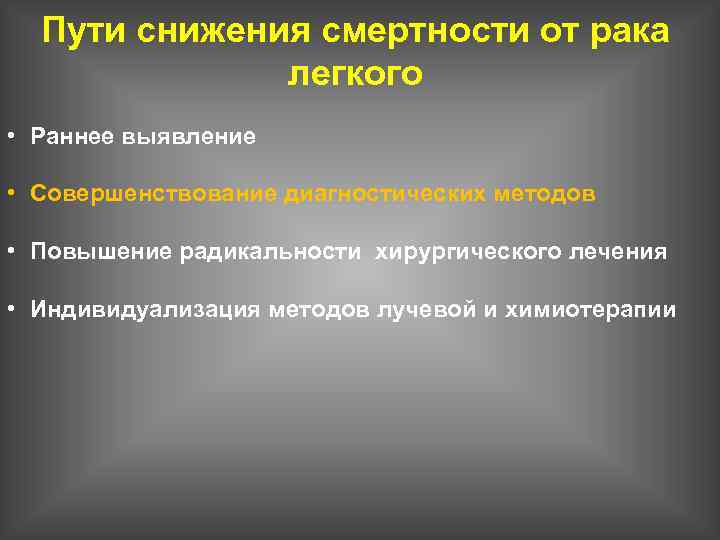 Пути снижения смертности от рака легкого

• Раннее выявление

• Совершенствование диагностических методов

• Повышение радикальности хирургического лечения

• Индивидуализация методов лучевой и химиотерапии